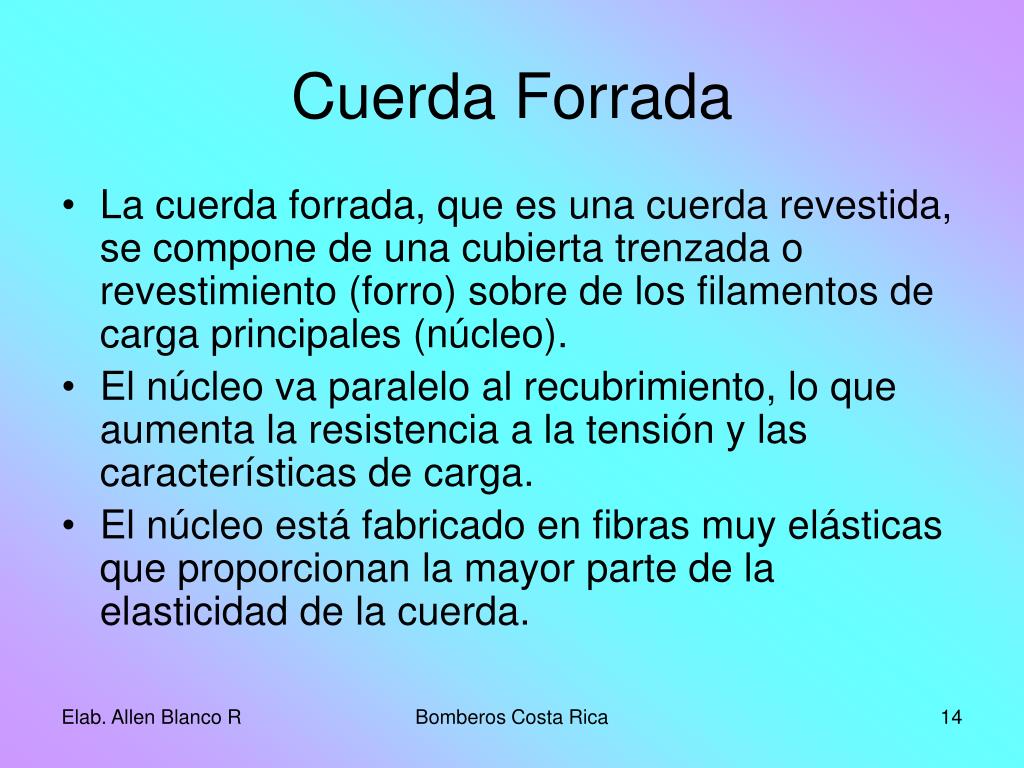 Cuerda Forrada

• La cuerda forrada, que es una cuerda revestida, se compone de una cubierta trenzada o revestimiento (forro) sobre de los filamentos de carga principales (núcleo).
• El núcleo va paralelo al recubrimiento, lo que aumenta la resistencia a la tensión y las características de carga.
• El núcleo está fabricado en fibras muy elásticas que proporcionan la mayor parte de la elasticidad de la cuerda.

Elab. Allen Blanco R
Bomberos Costa Rica
14